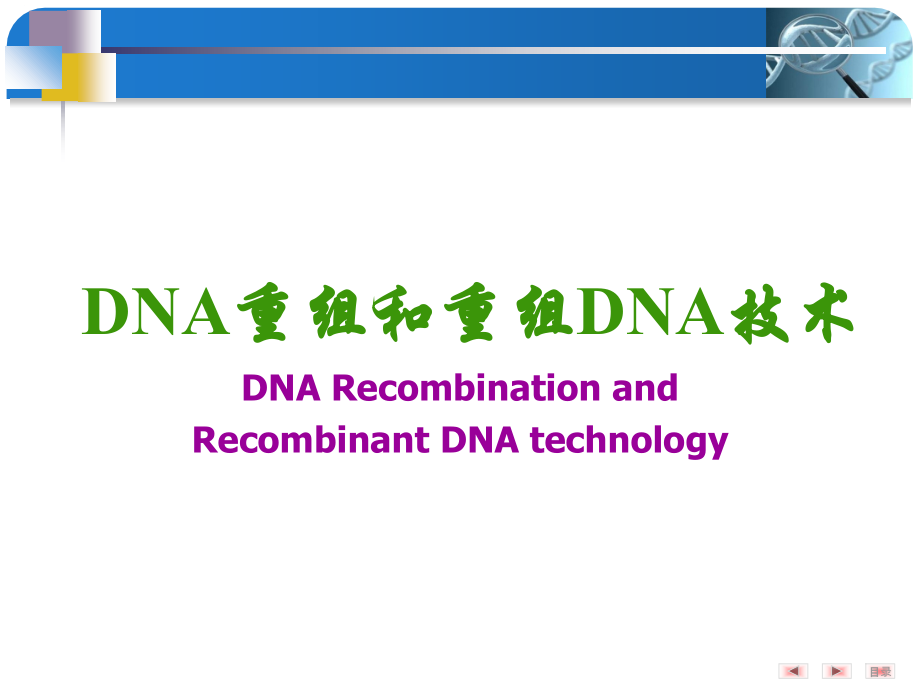 DNA重组和重组DNA技术

DNA Recombination and Recombinant DNA technology

目录